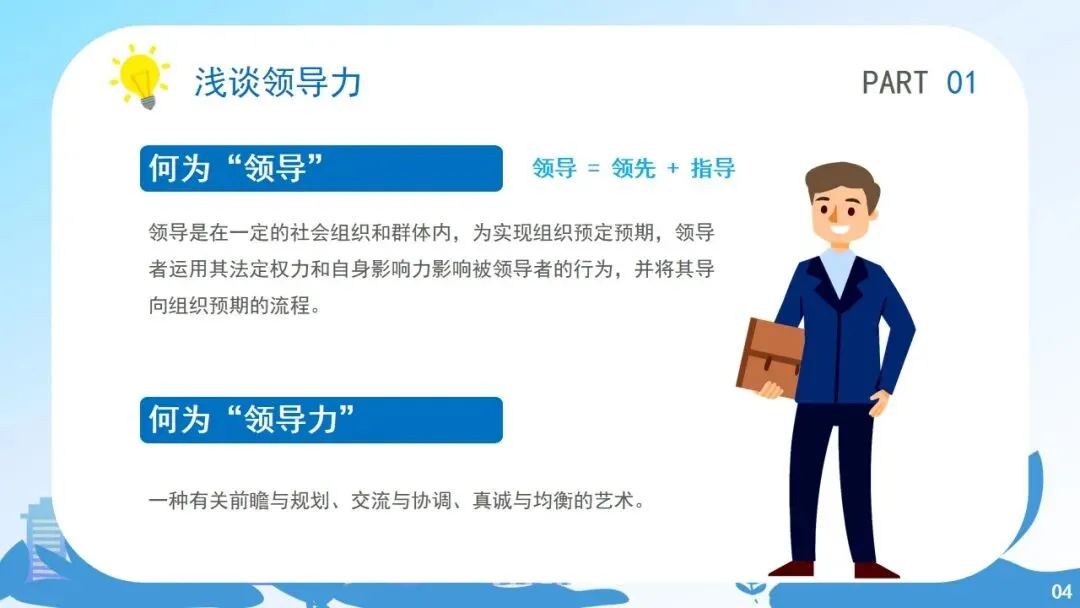 浅谈领导力

PART 01

何为“领导”

领导 = 领先 + 指导

领导是在一定的社会组织和群体内，为实现组织预定预期，领导者运用其法定权力和自身影响力影响被领导者的行为，并将其导向组织预期的流程。

何为“领导力”

一种有关前瞻与规划、交流与协调、真诚与均衡的艺术。

04